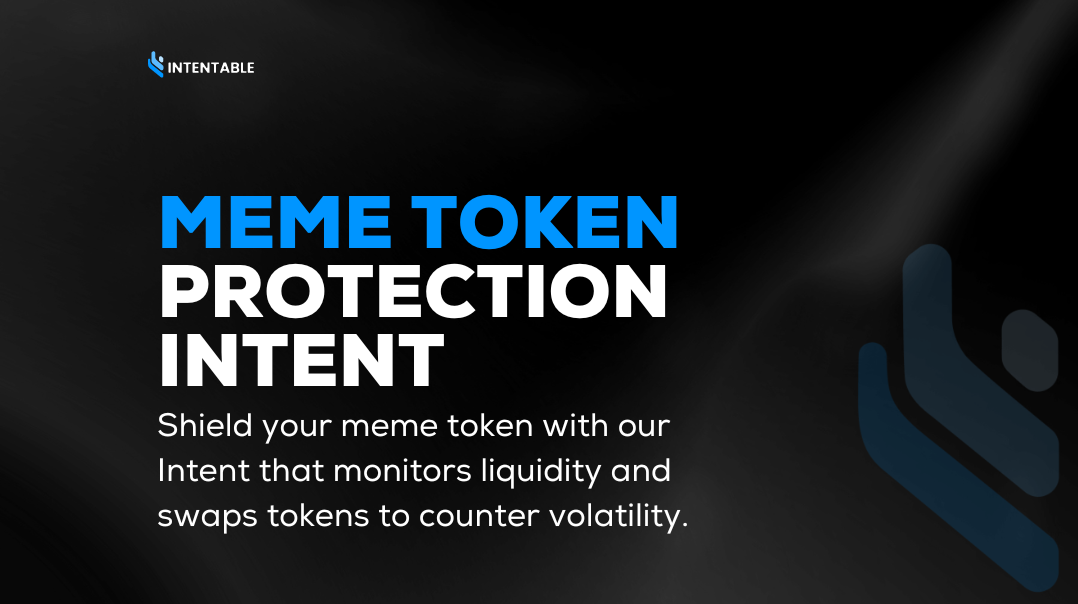 INTENTABLE

MEME TOKEN PROTECTION INTENT

Shield your meme token with our Intent that monitors liquidity and swaps tokens to counter volatility.